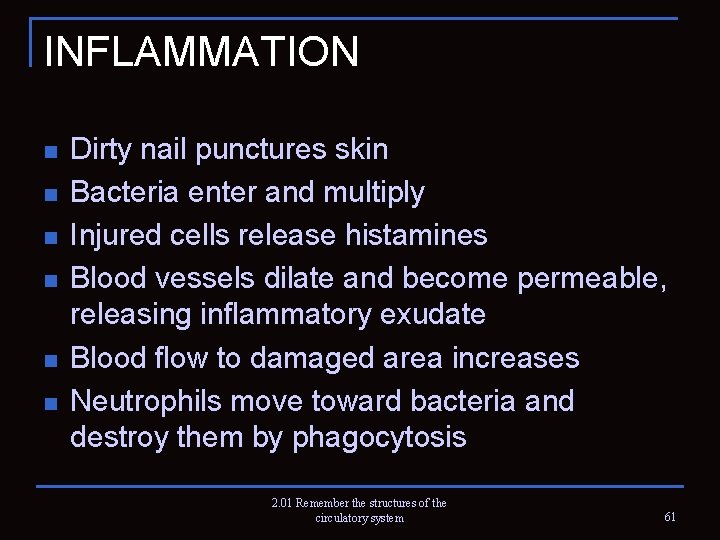 INFLAMMATION

- Dirty nail punctures skin
- Bacteria enter and multiply
- Injured cells release histamines
- Blood vessels dilate and become permeable, releasing inflammatory exudate
- Blood flow to damaged area increases
- Neutrophils move toward bacteria and destroy them by phagocytosis

2.01 Remember the structures of the circulatory system

61